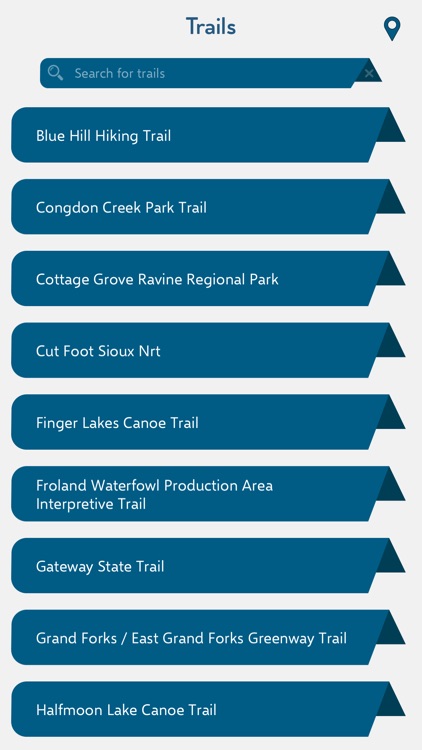 Trails

Search for trails

Blue Hill Hiking Trail

Congdon Creek Park Trail

Cottage Grove Ravine Regional Park

Cut Foot Sioux Nrt

Finger Lakes Canoe Trail

Froland Waterfowl Production Area Interpretive Trail

Gateway State Trail

Grand Forks / East Grand Forks Greenway Trail

Halfmoon Lake Canoe Trail